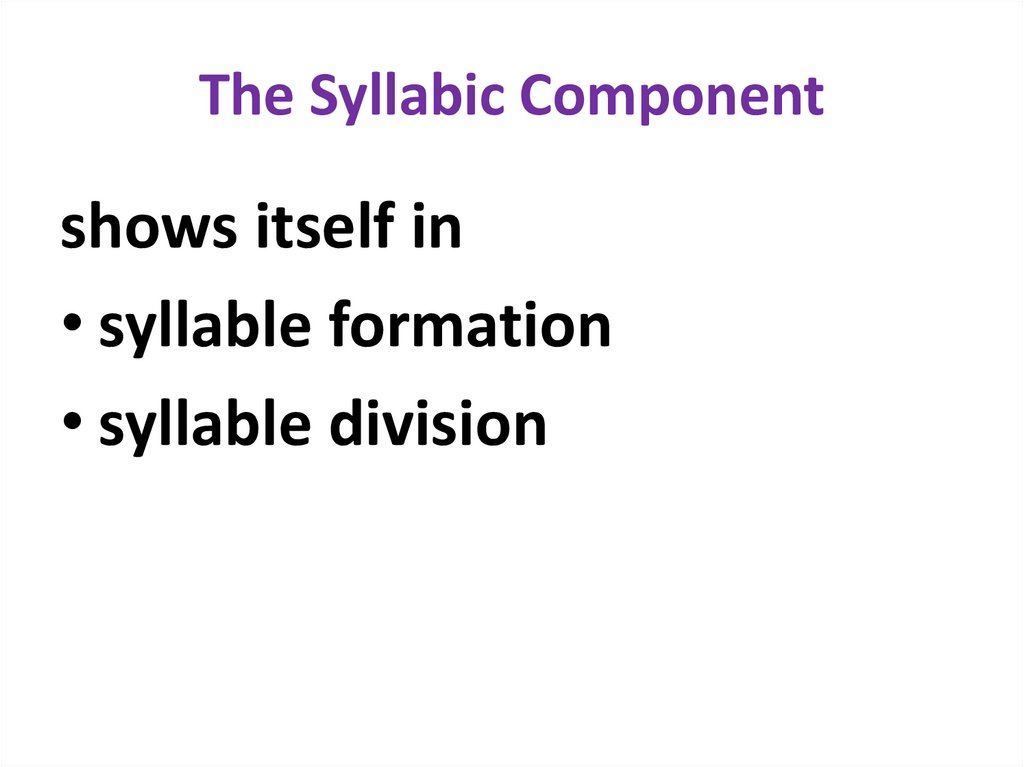 The Syllabic Component

shows itself in

• syllable formation
• syllable division